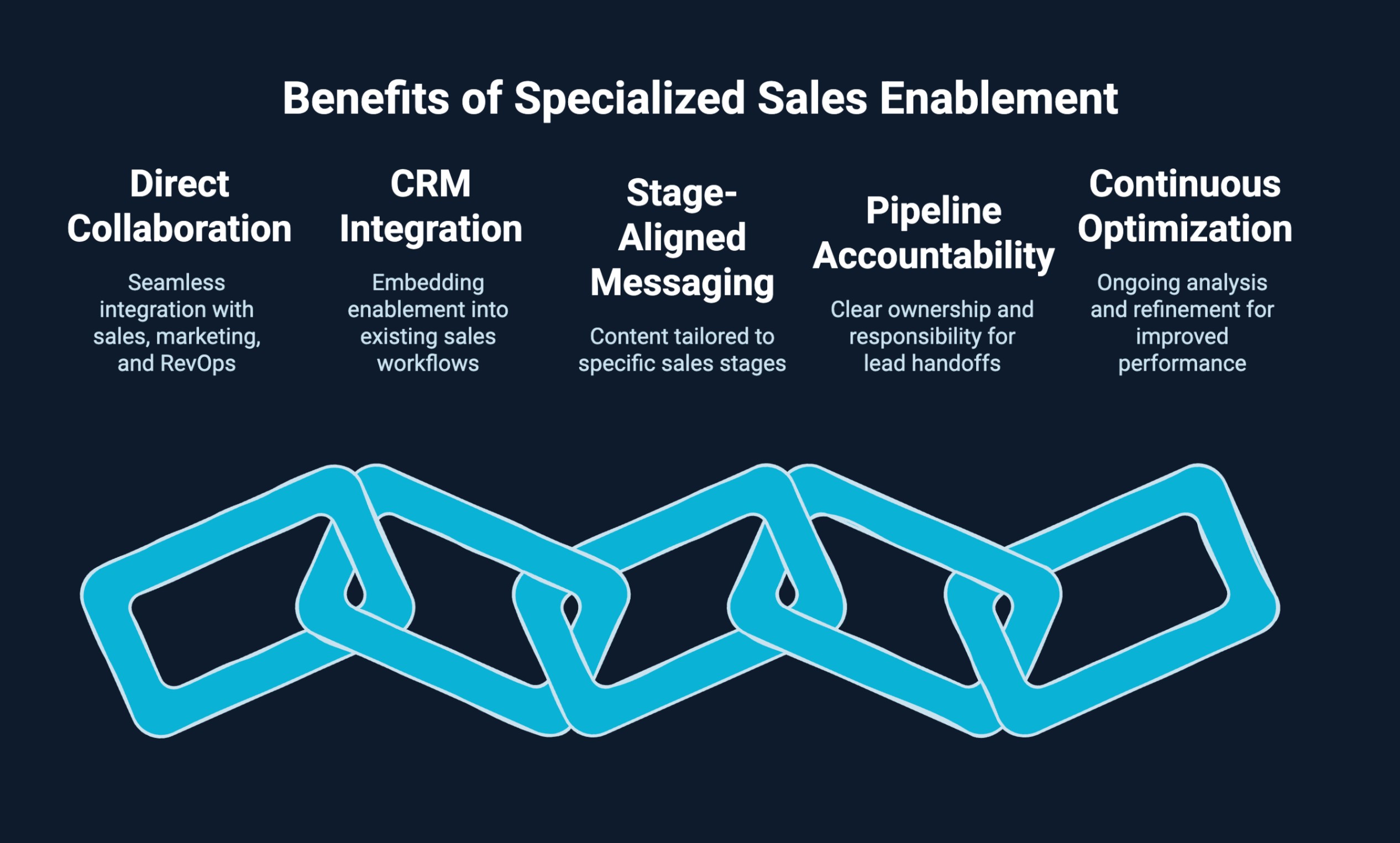 Benefits of Specialized Sales Enablement

Direct Collaboration

Seamless integration with sales, marketing, and RevOps

CRM Integration

Embedding enablement into existing sales workflows

Stage-Aligned Messaging

Content tailored to specific sales stages

Pipeline Accountability

Clear ownership and responsibility for lead handoffs

Continuous Optimization

Ongoing analysis and refinement for improved performance